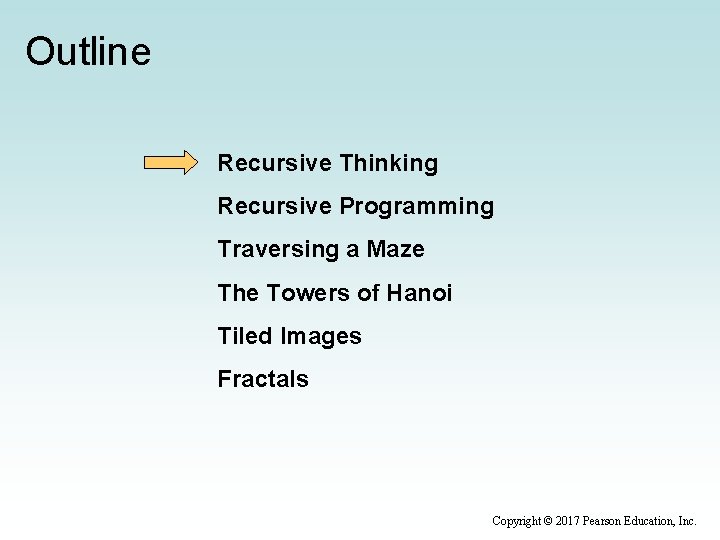 Outline

Recursive Thinking

Recursive Programming

Traversing a Maze

The Towers of Hanoi

Tiled Images

Fractals

Copyright © 2017 Pearson Education, Inc.